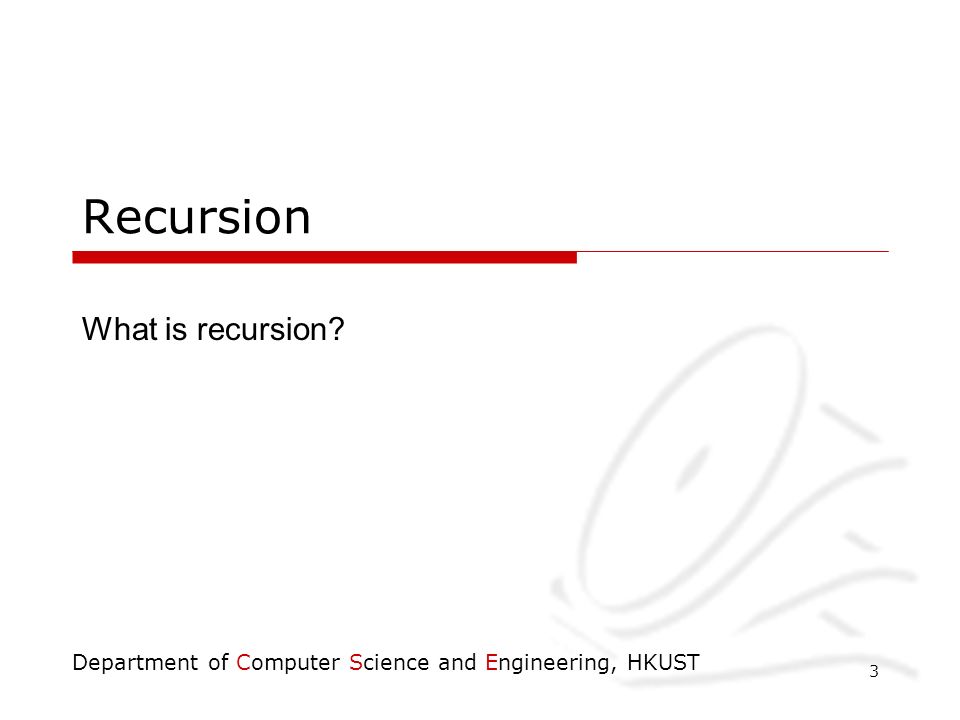 Recursion

What is recursion?

Department of Computer Science and Engineering, HKUST

3